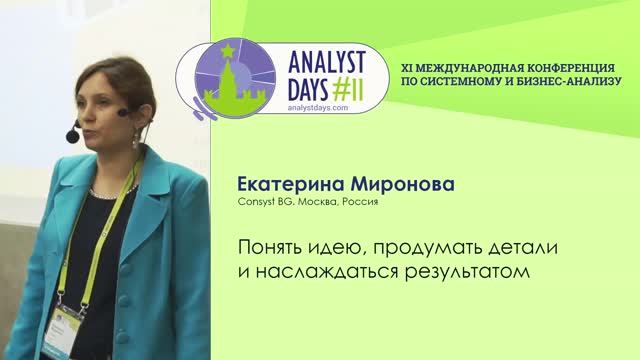 ANALYST DAYS #11
analystdays.com

XI МЕЖДУНАРОДНАЯ КОНФЕРЕНЦИЯ ПО СИСТЕМНОМУ И БИЗНЕС-АНАЛИЗУ

Екатерина Миронова
Consyst BG. Москва, Россия

Понять идею, продумать детали и наслаждаться результатом